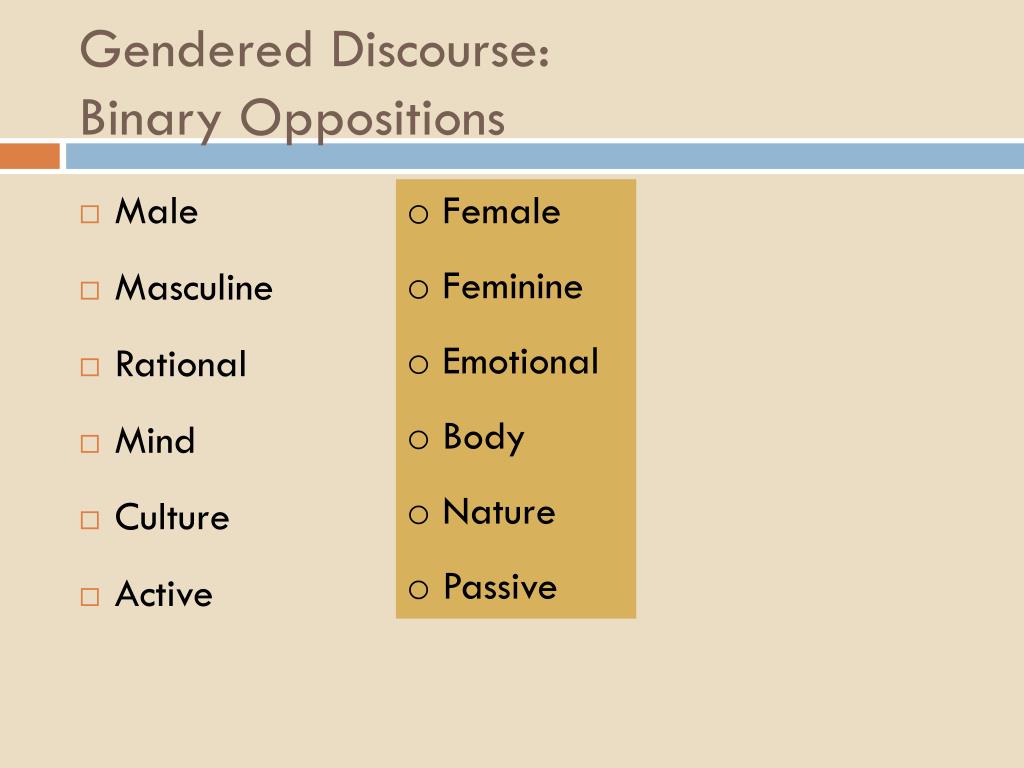 Gendered Discourse:
Binary Oppositions

□ Male
□ Masculine
□ Rational
□ Mind
□ Culture
□ Active

o Female
o Feminine
o Emotional
o Body
o Nature
o Passive